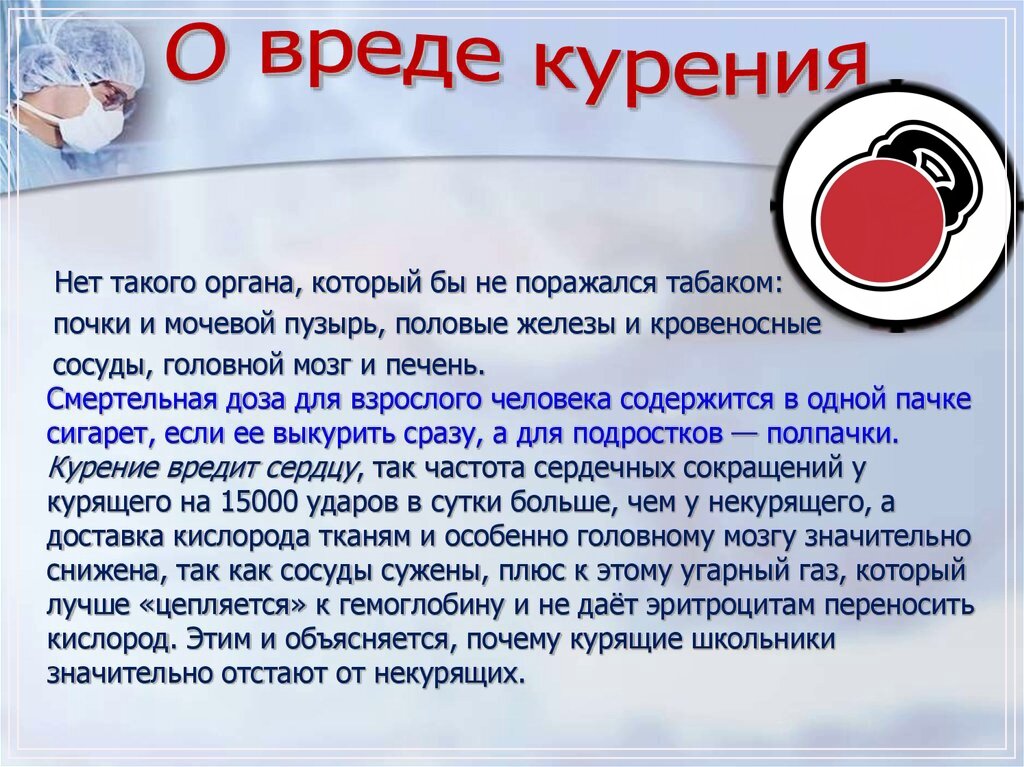 О вреде курения

Нет такого органа, который бы не поражался табаком: почки и мочевой пузырь, половые железы и кровеносные сосуды, головной мозг и печень.

Смертельная доза для взрослого человека содержится в одной пачке сигарет, если ее выкурить сразу, а для подростков — полпачки.

Курение вредит сердцу, так частота сердечных сокращений у курящего на 15000 ударов в сутки больше, чем у некурящего, а доставка кислорода тканям и особенно головному мозгу значительно снижена, так как сосуды сужены, плюс к этому угарный газ, который лучше «цепляется» к гемоглобину и не даёт эритроцитам переносить кислород. Этим и объясняется, почему курящие школьники значительно отстают от некурящих.